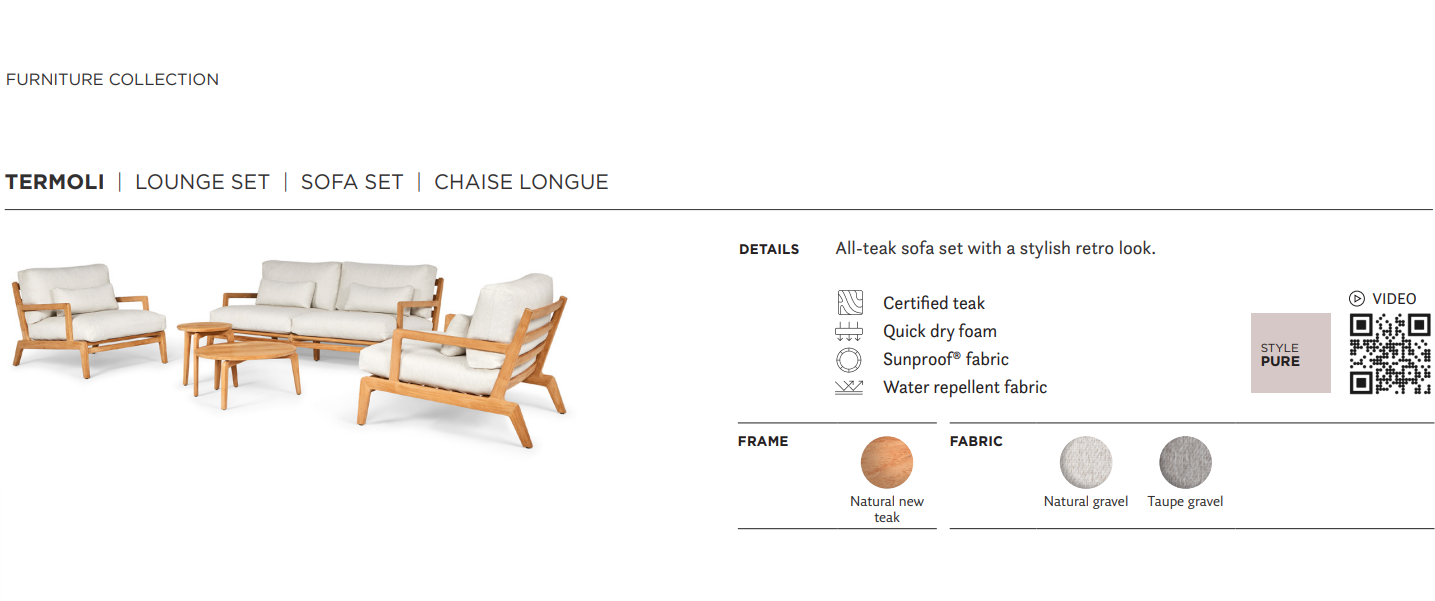 FURNITURE COLLECTION

TERMOLI | LOUNGE SET | SOFA SET | CHAISE LONGUE

DETAILS All-teak sofa set with a stylish retro look.

Certified teak
Quick dry foam
Sunproof® fabric
Water repellent fabric

STYLE
PURE

VIDEO

FRAME

Natural new teak

FABRIC

Natural gravel

Taupe gravel